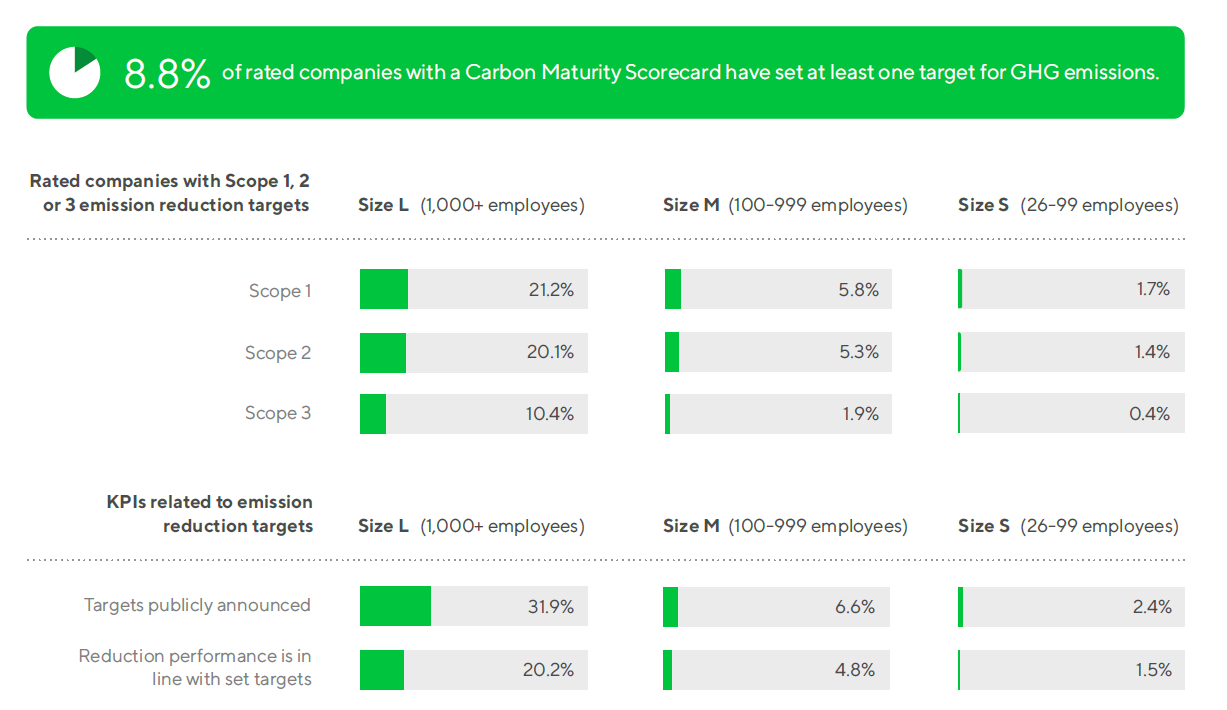 8.8% of rated companies with a Carbon Maturity Scorecard have set at least one target for GHG emissions.

| Rated companies with Scope 1, 2 or 3 emission reduction targets | Size L (1,000+ employees) | Size M (100-999 employees) | Size S (26-99 employees) |
|---|---|---|---|
| Scope 1 | 21.2% | 5.8% | 1.7% |
| Scope 2 | 20.1% | 5.3% | 1.4% |
| Scope 3 | 10.4% | 1.9% | 0.4% |

| KPIs related to emission reduction targets | Size L (1,000+ employees) | Size M (100-999 employees) | Size S (26-99 employees) |
|---|---|---|---|
| Targets publicly announced | 31.9% | 6.6% | 2.4% |
| Reduction performance is in line with set targets | 20.2% | 4.8% | 1.5% |